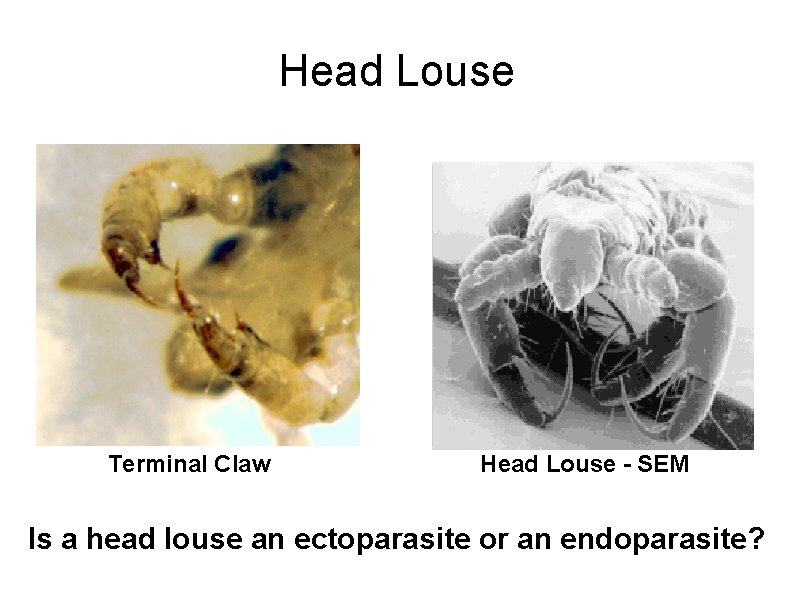 Head Louse

Terminal Claw

Head Louse - SEM

Is a head louse an ectoparasite or an endoparasite?